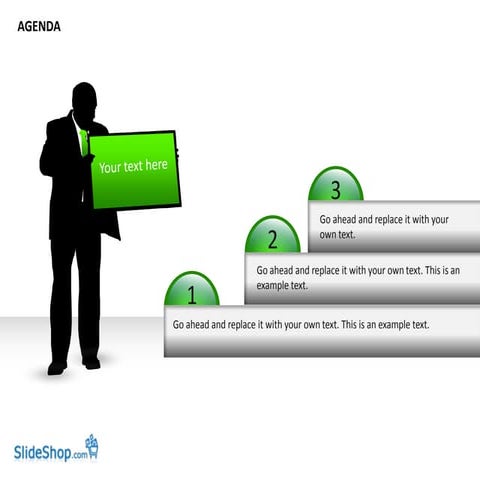 AGENDA

Your text here

3

Go ahead and replace it with your own text.

2

Go ahead and replace it with your own text. This is an example text.

1

Go ahead and replace it with your own text. This is an example text.

SlideShop.com